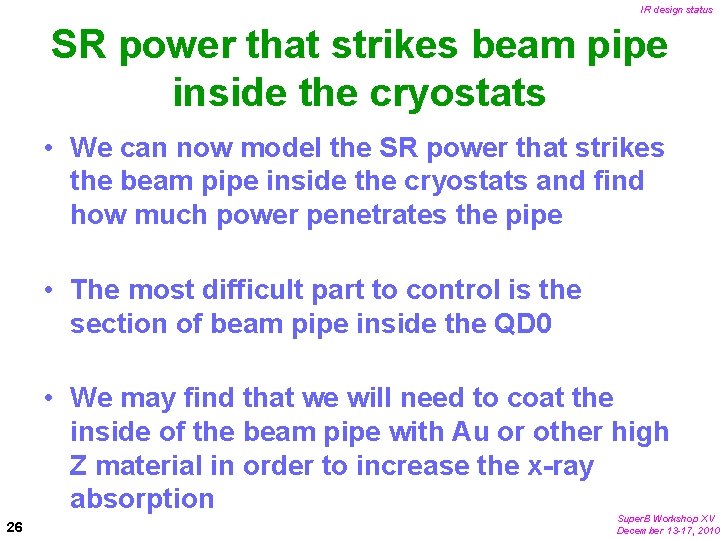 IR design status

SR power that strikes beam pipe inside the cryostats

• We can now model the SR power that strikes the beam pipe inside the cryostats and find how much power penetrates the pipe

• The most difficult part to control is the section of beam pipe inside the QD0

• We may find that we will need to coat the inside of the beam pipe with Au or other high Z material in order to increase the x-ray absorption

26

SuperB Workshop XV
December 13-17, 2010